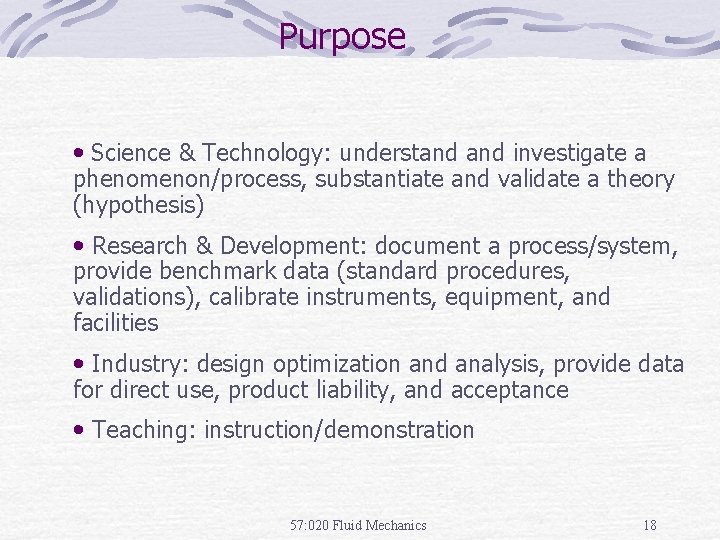 Purpose

• Science & Technology: understand and investigate a phenomenon/process, substantiate and validate a theory (hypothesis)

• Research & Development: document a process/system, provide benchmark data (standard procedures, validations), calibrate instruments, equipment, and facilities

• Industry: design optimization and analysis, provide data for direct use, product liability, and acceptance

• Teaching: instruction/demonstration

57:020 Fluid Mechanics

18